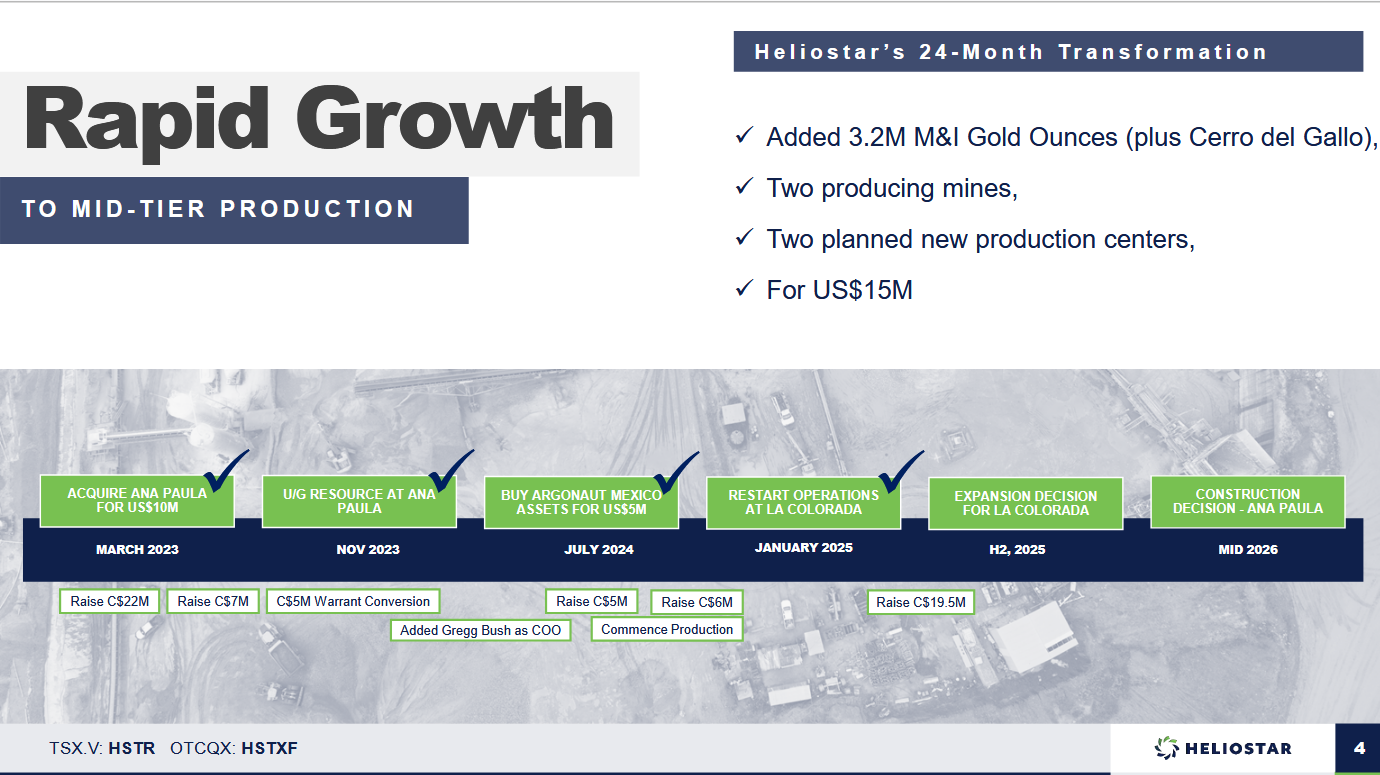 Rapid Growth

TO MID-TIER PRODUCTION

Heliostar's 24-Month Transformation

✓ Added 3.2M M&I Gold Ounces (plus Cerro del Gallo),

✓ Two producing mines,

✓ Two planned new production centers,

✓ For US$15M

ACQUIRE ANA PAULA FOR US$10M

U/G RESOURCE AT ANA PAULA

BUY ARGONAUT MEXICO ASSETS FOR US$5M

RESTART OPERATIONS AT LA COLORADA

EXPANSION DECISION FOR LA COLORADA

CONSTRUCTION DECISION - ANA PAULA

MARCH 2023

NOV 2023

JULY 2024

JANUARY 2025

H2, 2025

MID 2026

Raise C$22M

Raise C$7M

C$5M Warrant Conversion

Added Gregg Bush as COO

Raise C$5M

Raise C$6M

Commence Production

Raise C$19.5M

TSX.V: HSTR OTCQX: HSTXF

HELIOSTAR

4